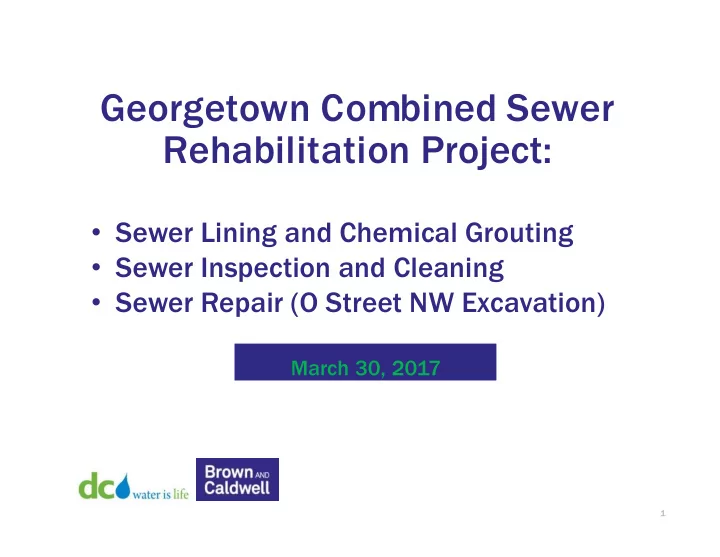 Georgetown Combined Sewer Rehabilitation Project:

• Sewer Lining and Chemical Grouting
• Sewer Inspection and Cleaning
• Sewer Repair (O Street NW Excavation)

March 30, 2017

dc water is life

Brown AND Caldwell

1